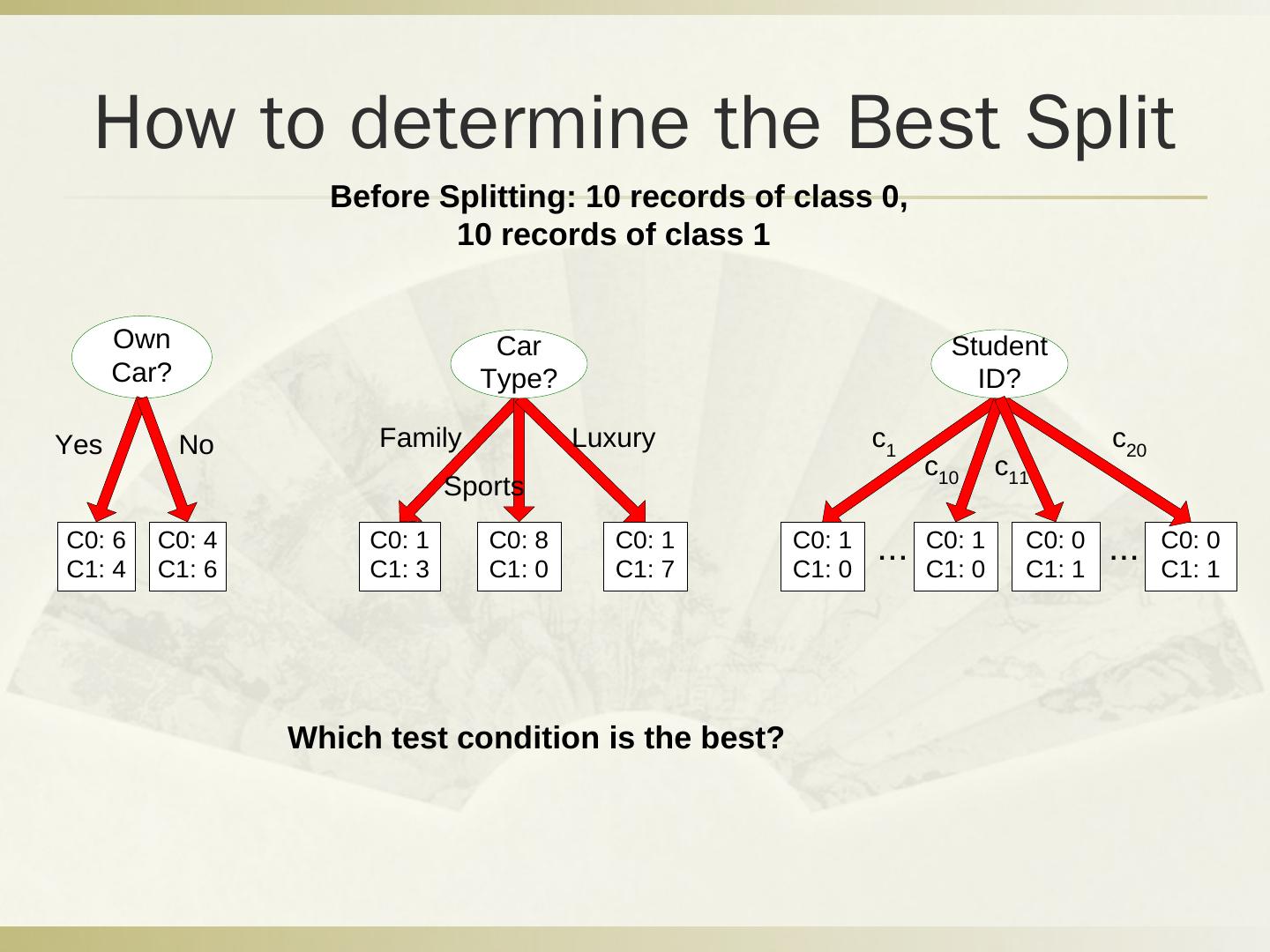 How to determine the Best Split

Before Splitting: 10 records of class 0, 10 records of class 1

Own Car?

Yes No

C0: 6
C1: 4

C0: 4
C1: 6

Car Type?

Family Sports Luxury

C0: 1
C1: 3

C0: 8
C1: 0

C0: 1
C1: 7

Student ID?

$c_1$ $c_{10}$ $c_{11}$ $c_{20}$

C0: 1
C1: 0

...

C0: 1
C1: 0

C0: 0
C1: 1

...

C0: 0
C1: 1

Which test condition is the best?